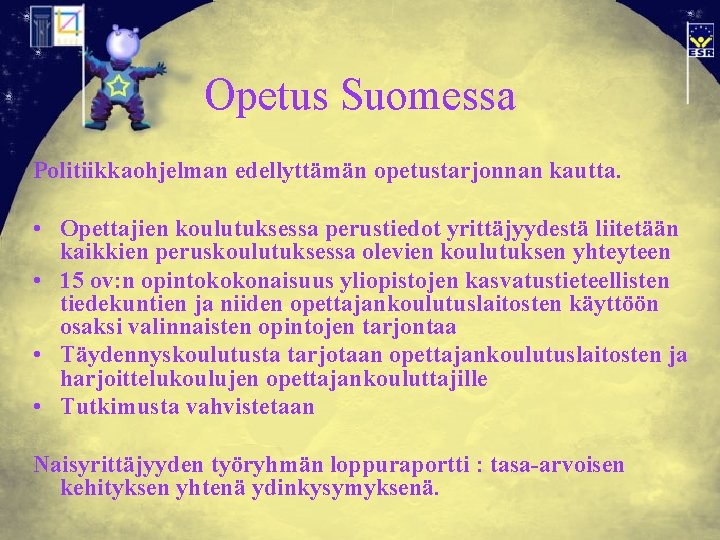 ESR

Opetus Suomessa

Politiikkaohjelman edellyttämän opetustarjonnan kautta.

• Opettajien koulutuksessa perustiedot yrittäjyydestä liitetään kaikkien peruskoulutuksessa olevien koulutuksen yhteyteen
• 15 ov:n opintokokonaisuus yliopistojen kasvatustieteellisten tiedekuntien ja niiden opettajankoulutuslaitosten käyttöön osaksi valinnaisten opintojen tarjontaa
• Täydennyskoulutusta tarjotaan opettajankoulutuslaitosten ja harjoittelukoulujen opettajankouluttajille
• Tutkimusta vahvistetaan

Naisyrittäjyyden työryhmän loppuraportti : tasa-arvoisen kehityksen yhtenä ydinkysymyksenä.